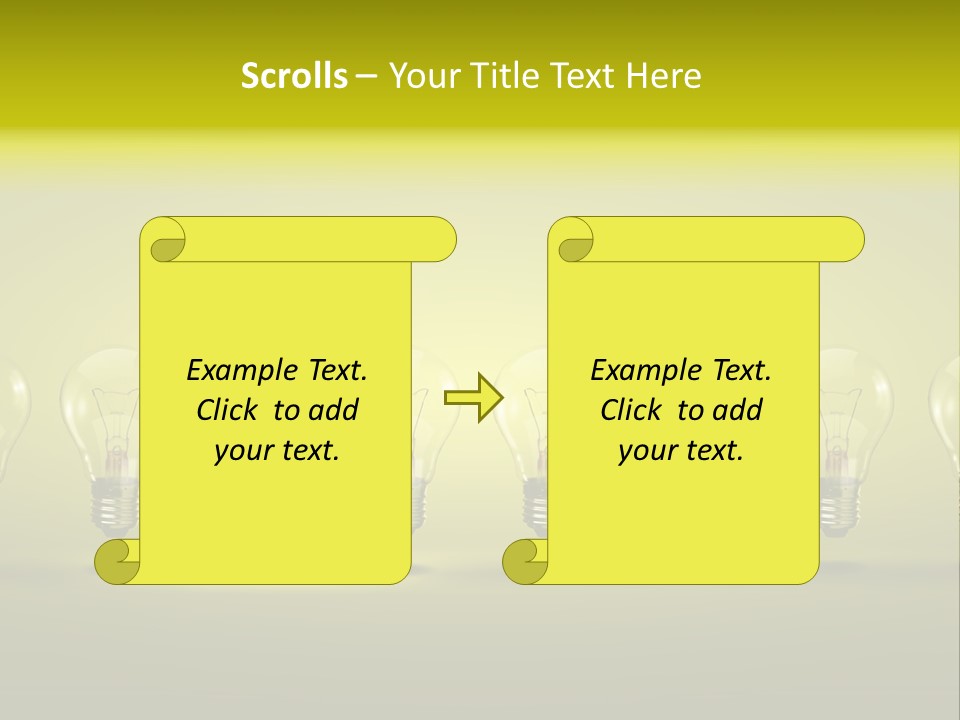 Scrolls – Your Title Text Here

Example Text. Click to add your text.

Example Text. Click to add your text.